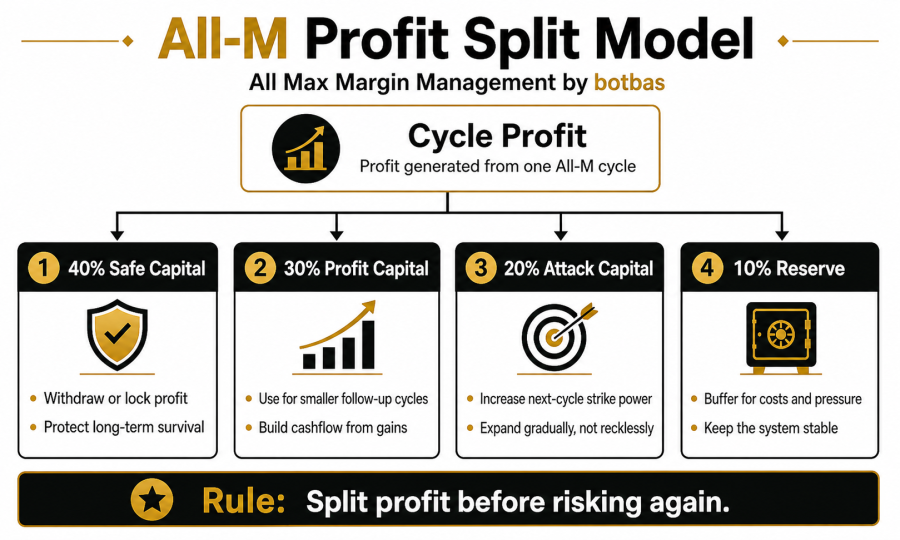 All-M Profit Split Model

All Max Margin Management by botbas

Cycle Profit

Profit generated from one All-M cycle

1 40% Safe Capital

- Withdraw or lock profit
- Protect long-term survival

2 30% Profit Capital

- Use for smaller follow-up cycles
- Build cashflow from gains

3 20% Attack Capital

- Increase next-cycle strike power
- Expand gradually, not recklessly

4 10% Reserve

- Buffer for costs and pressure
- Keep the system stable

Rule: Split profit before risking again.